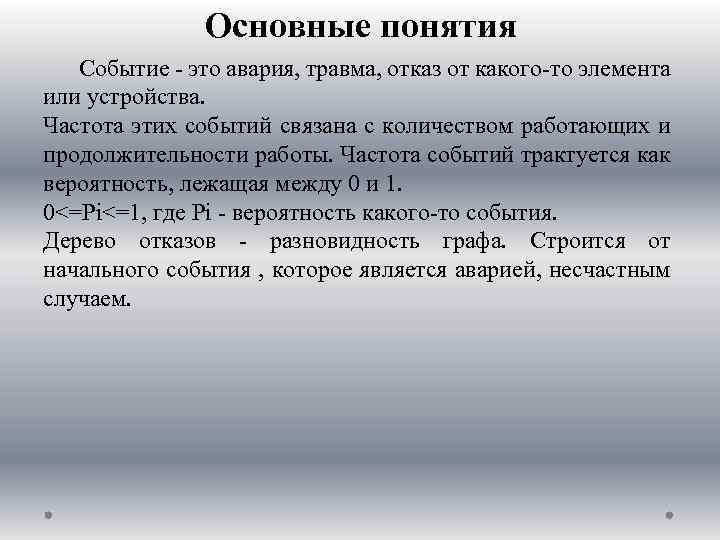 Основные понятия

Событие - это авария, травма, отказ от какого-то элемента или устройства.
Частота этих событий связана с количеством работающих и продолжительности работы. Частота событий трактуется как вероятность, лежащая между 0 и 1.
0<=Pi<=1, где Pi - вероятность какого-то события.
Дерево отказов - разновидность графа. Строится от начального события , которое является аварией, несчастным случаем.